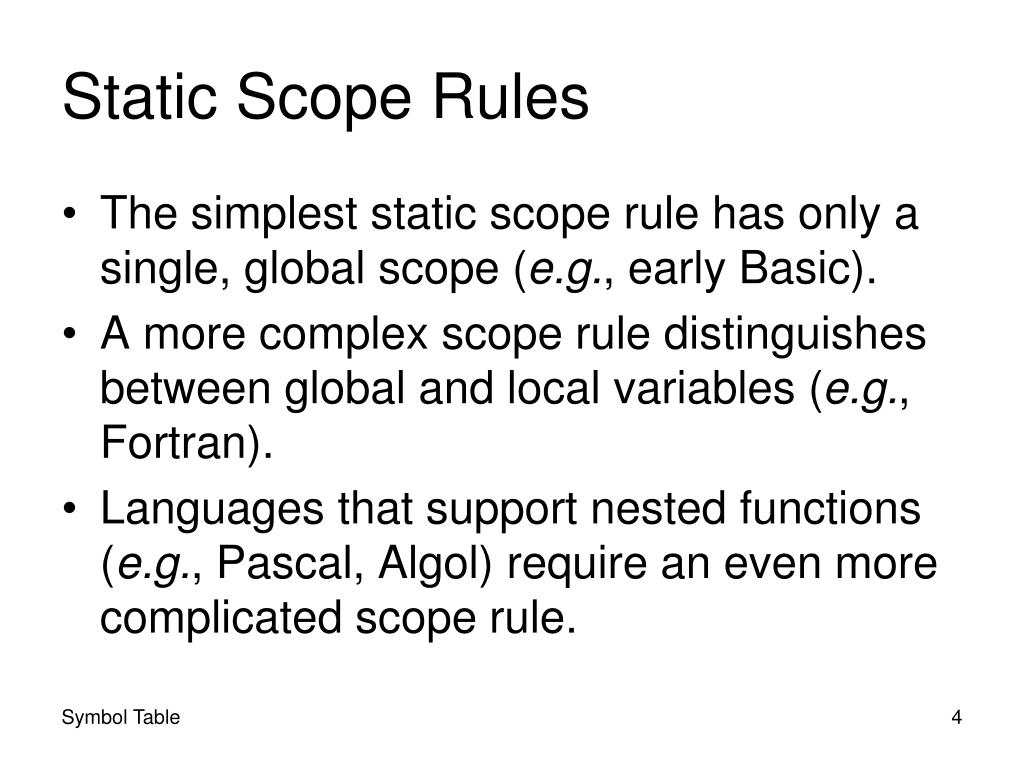 Static Scope Rules

• The simplest static scope rule has only a single, global scope (e.g., early Basic).
• A more complex scope rule distinguishes between global and local variables (e.g., Fortran).
• Languages that support nested functions (e.g., Pascal, Algol) require an even more complicated scope rule.

Symbol Table

4